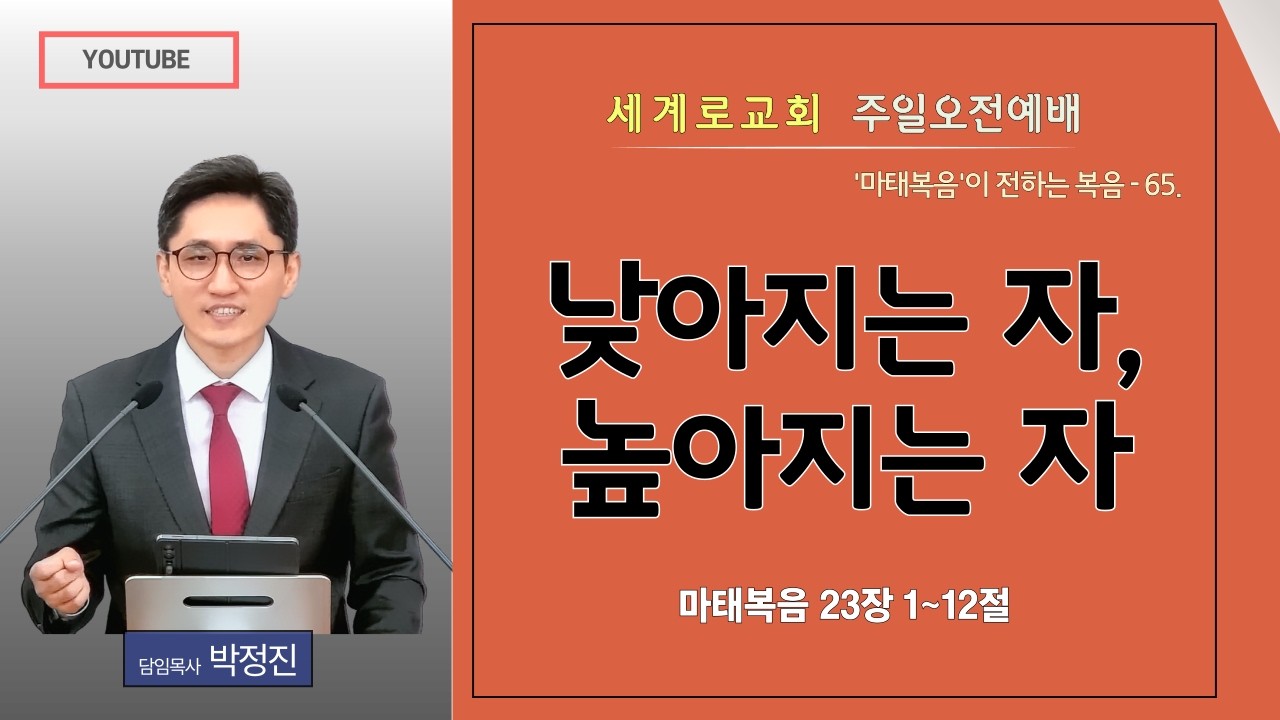 YOUTUBE

세계로교회 주일오전예배

'마태복음'이 전하는 복음 - 65.

낮아지는 자,
높아지는 자

마태복음 23장 1~12절

담임목사 박정진